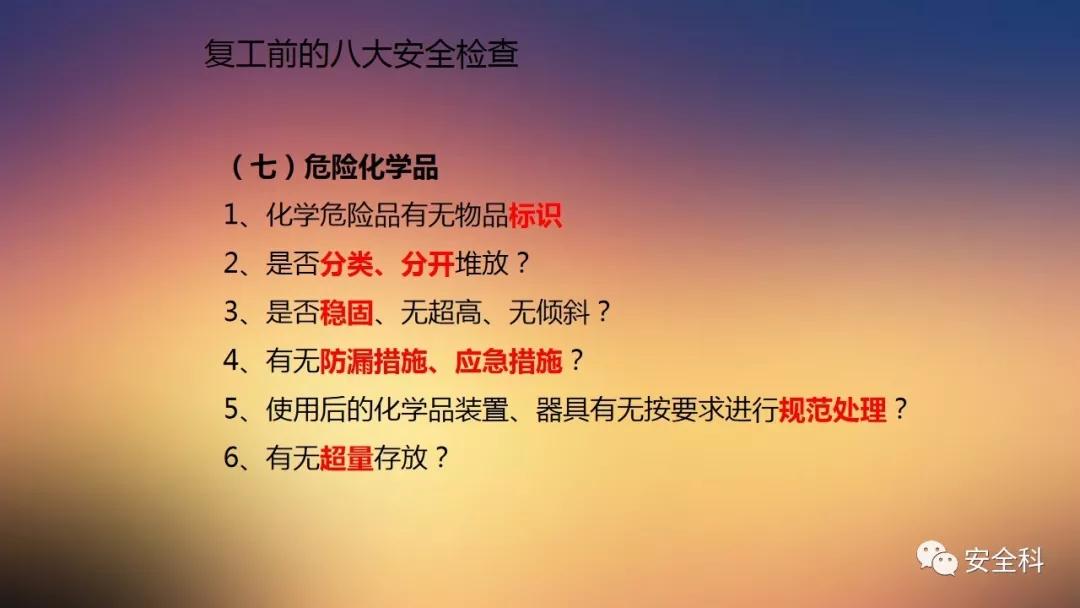 复工前的八大安全检查

（七）危险化学品

1、化学危险品有无物品标识

2、是否分类、分开堆放？

3、是否稳固、无超高、无倾斜？

4、有无防漏措施、应急措施？

5、使用后的化学品装置、器具有无按要求进行规范处理？

6、有无超量存放？

安全科